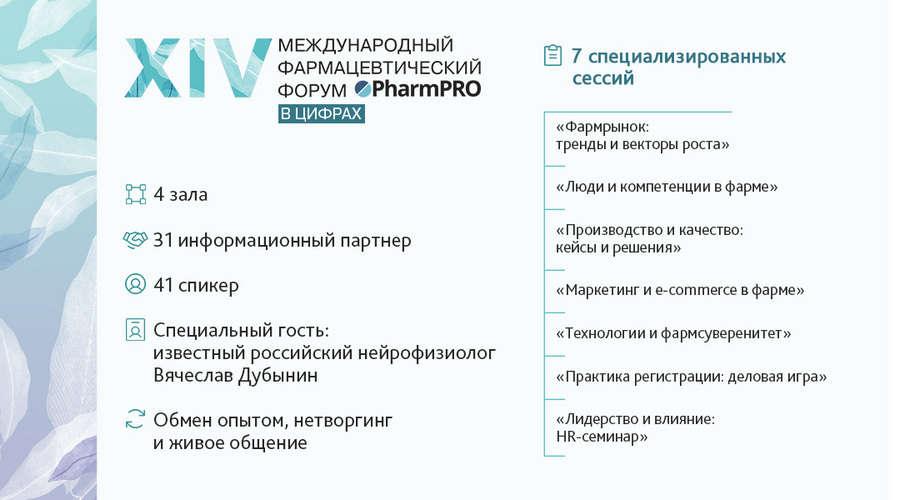 XIV МЕЖДУНАРОДНЫЙ ФАРМАЦЕВТИЧЕСКИЙ ФОРУМ PharmPRO
В ЦИФРАХ

4 зала

31 информационный партнер

41 спикер

Специальный гость: известный российский нейрофизиолог Вячеслав Дубынин

Обмен опытом, нетворгинг и живое общение

7 специализированных сессий

«Фармрынок: тренды и векторы роста»

«Люди и компетенции в фарме»

«Производство и качество: кейсы и решения»

«Маркетинг и e-commerce в фарме»

«Технологии и фармсуверенитет»

«Практика регистрации: деловая игра»

«Лидерство и влияние: HR-семинар»